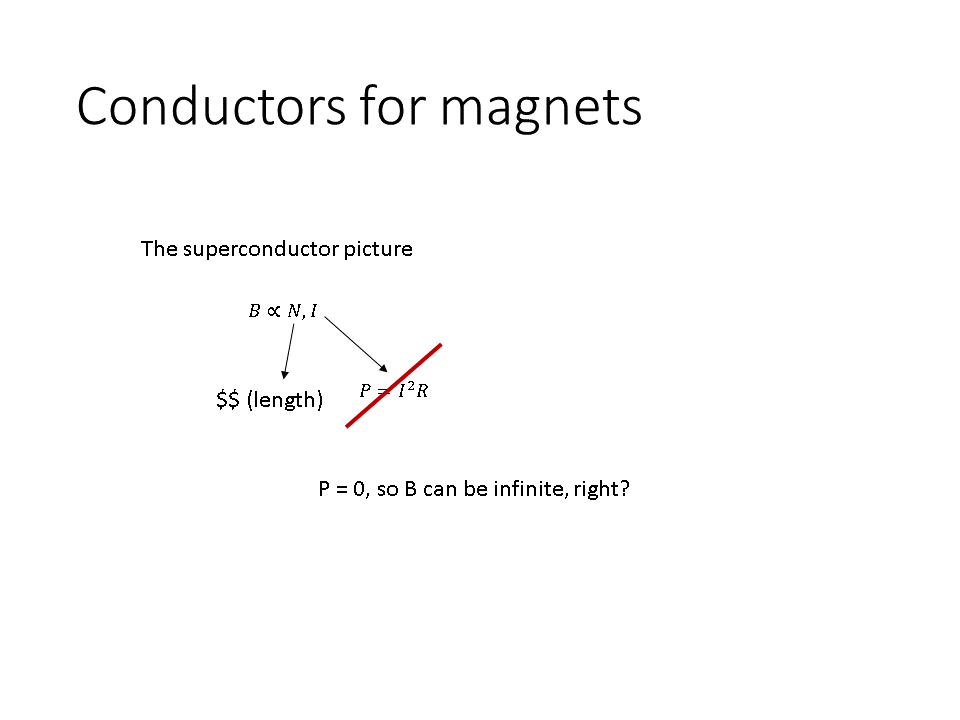 Conductors for magnets

The superconductor picture

$B \propto N, I$

\$\$ (length)

$P = I^2R$

P = 0, so B can be infinite, right?